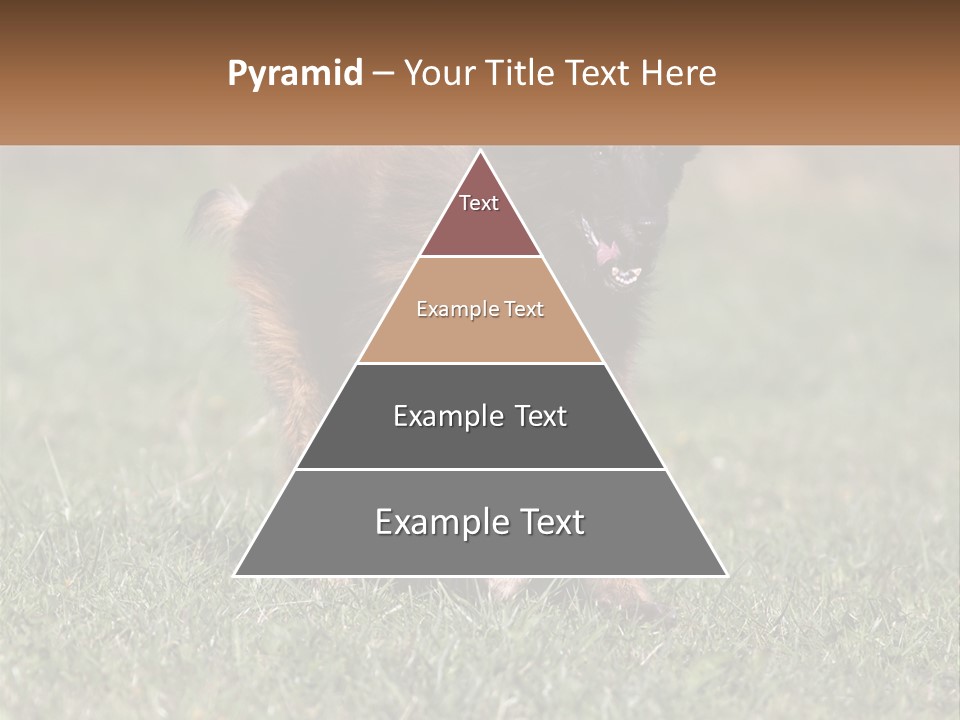 Pyramid – Your Title Text Here

Text

Example Text

Example Text

Example Text